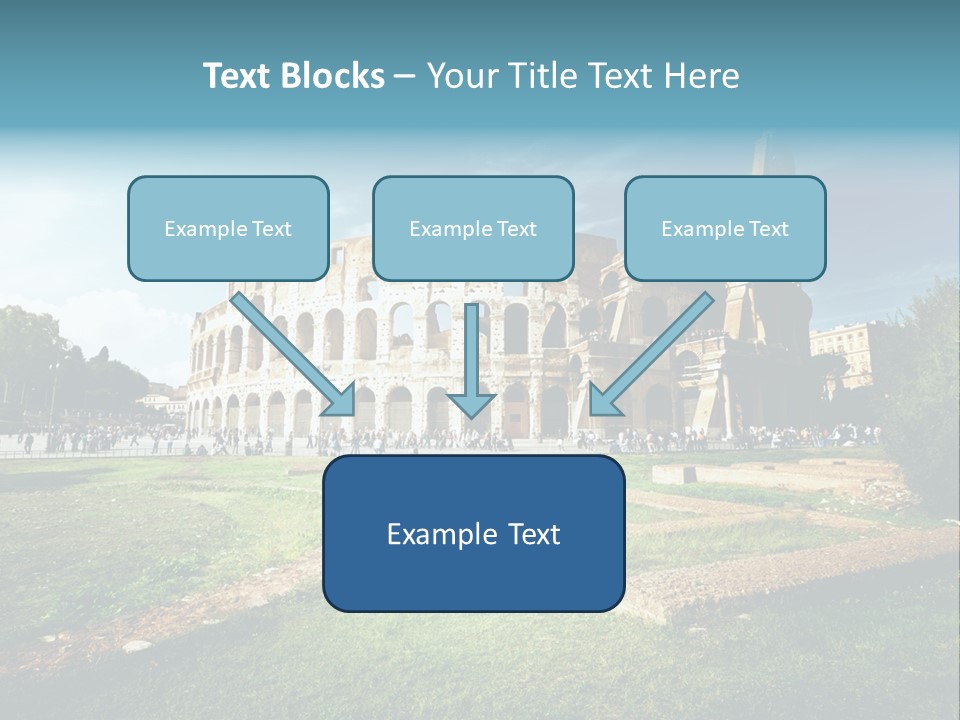 Text Blocks – Your Title Text Here

Example Text

Example Text

Example Text

Example Text